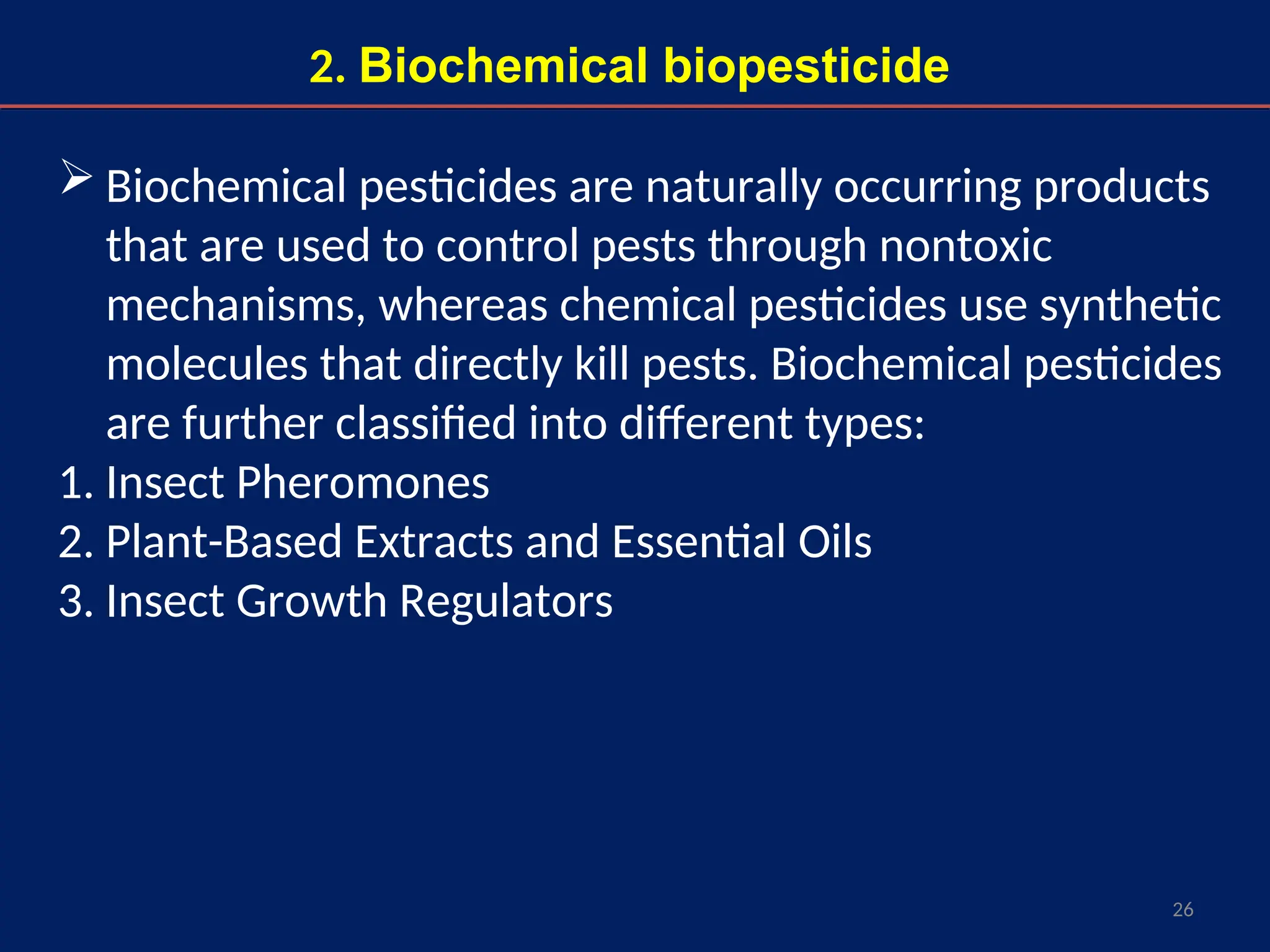 2. Biochemical biopesticide

➢ Biochemical pesticides are naturally occurring products that are used to control pests through nontoxic mechanisms, whereas chemical pesticides use synthetic molecules that directly kill pests. Biochemical pesticides are further classified into different types:

1. Insect Pheromones
2. Plant-Based Extracts and Essential Oils
3. Insect Growth Regulators

26